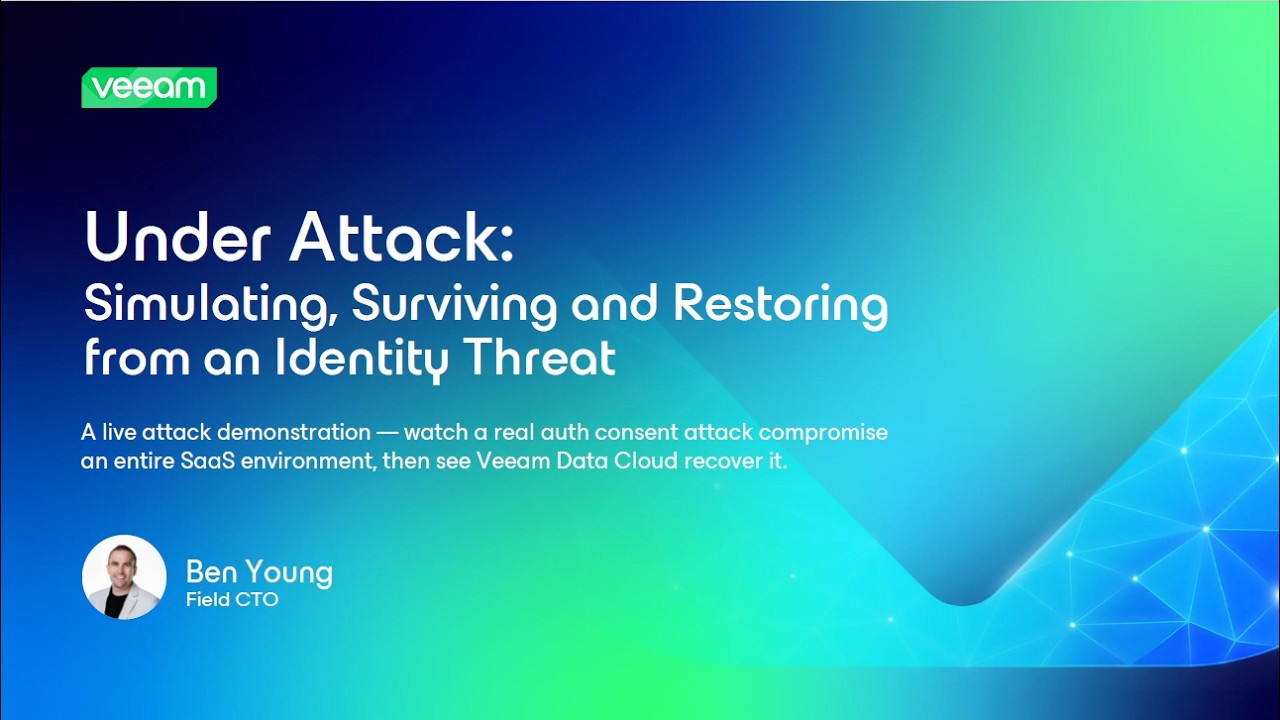 veeam

Under Attack:
Simulating, Surviving and Restoring from an Identity Threat

A live attack demonstration — watch a real auth consent attack compromise an entire SaaS environment, then see Veeam Data Cloud recover it.

Ben Young
Field CTO